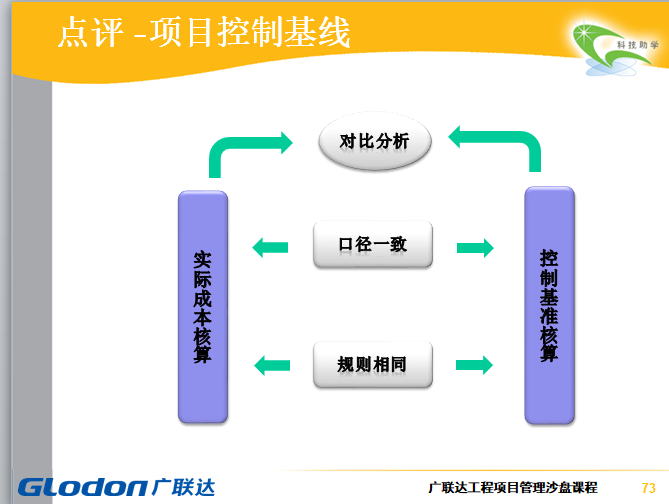 点评 -项目控制基线

科技助学

对比分析

实际成本核算

口径一致

规则相同

控制基准核算

Glodon 广联达

广联达工程项目管理沙盘课程

73